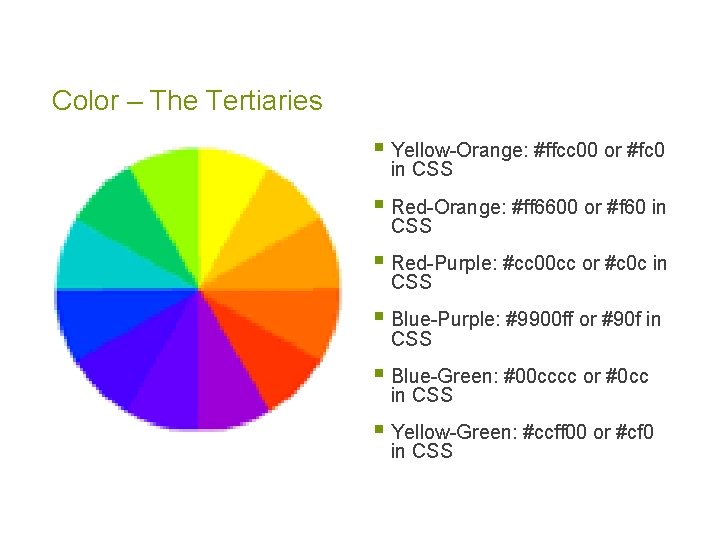 Color – The Tertiaries

- Yellow-Orange: #ffcc00 or #fc0 in CSS
- Red-Orange: #ff6600 or #f60 in CSS
- Red-Purple: #cc00cc or #c0c in CSS
- Blue-Purple: #9900ff or #90f in CSS
- Blue-Green: #00cccc or #0cc in CSS
- Yellow-Green: #ccff00 or #cf0 in CSS